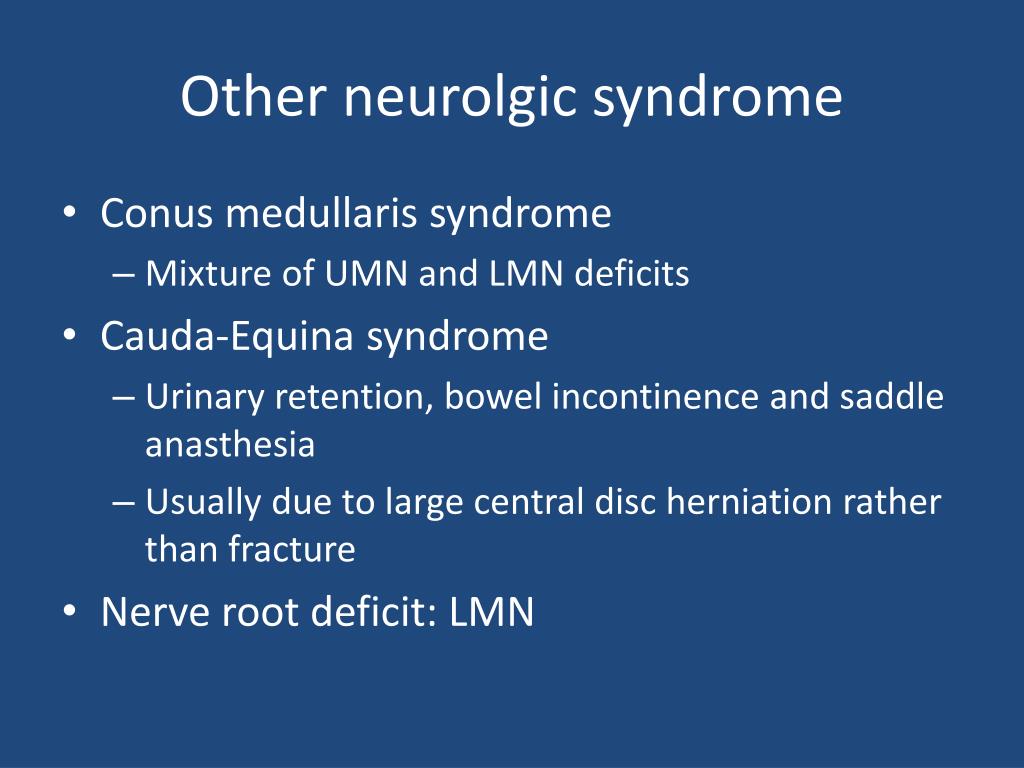 Other neurolgic syndrome

• Conus medullaris syndrome
  – Mixture of UMN and LMN deficits
• Cauda-Equina syndrome
  – Urinary retention, bowel incontinence and saddle anasthesia
  – Usually due to large central disc herniation rather than fracture
• Nerve root deficit: LMN